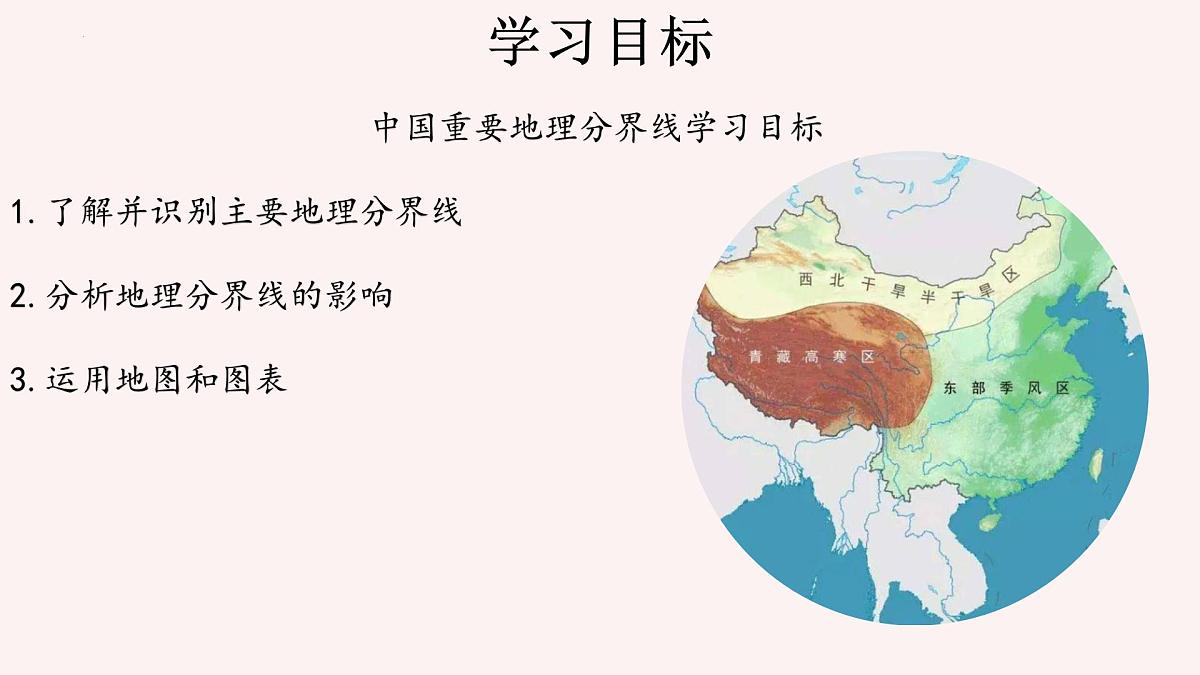 学习目标

中国重要地理分界线学习目标

1. 了解并识别主要地理分界线

2. 分析地理分界线的影响

3. 运用地图和图表

西北干旱半干旱区

青藏高寒区

东部季风区